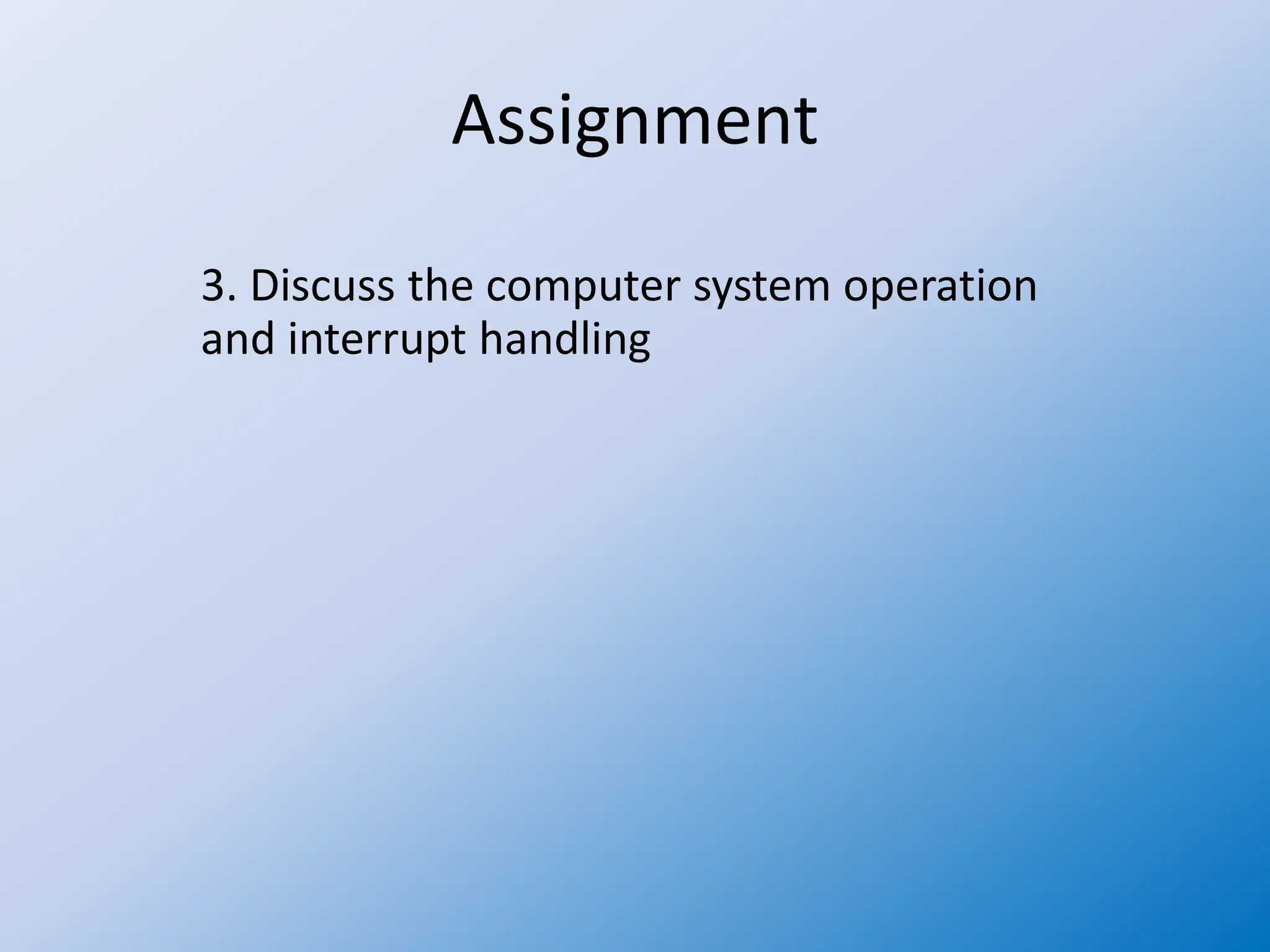 Assignment

3. Discuss the computer system operation and interrupt handling